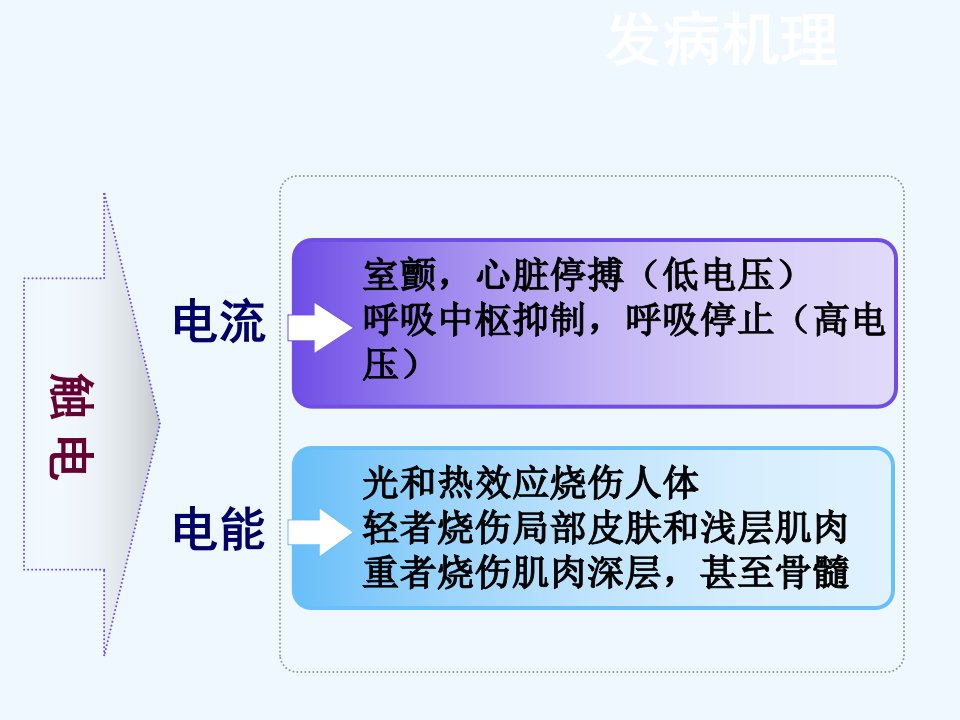 发病机理

触电

电流

室颤，心脏停搏（低电压）
呼吸中枢抑制，呼吸停止（高电压）

电能

光和热效应烧伤人体
轻者烧伤局部皮肤和浅层肌肉
重者烧伤肌肉深层，甚至骨髓